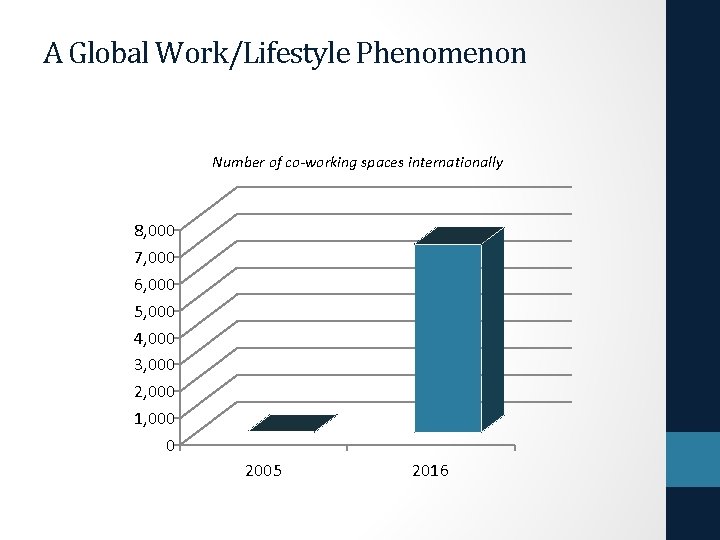 A Global Work/Lifestyle Phenomenon

Number of co-working spaces internationally

8,000
7,000
6,000
5,000
4,000
3,000
2,000
1,000
0

2005
2016